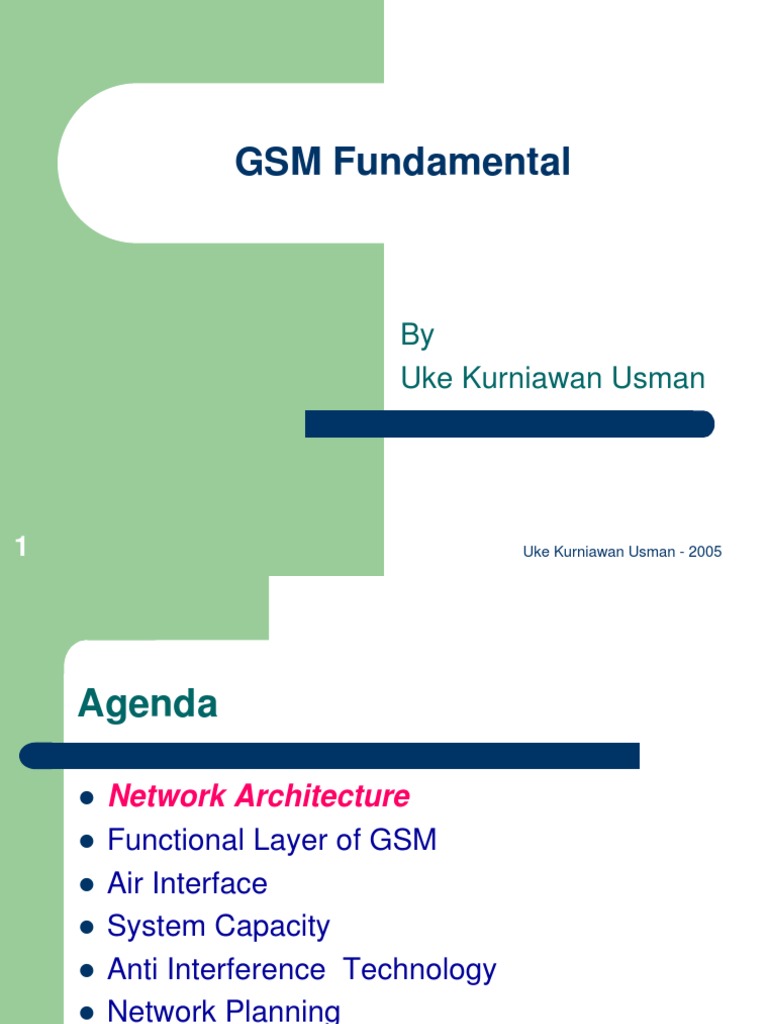 GSM Fundamental

By
Uke Kurniawan Usman

1

Uke Kurniawan Usman - 2005

Agenda

- Network Architecture
- Functional Layer of GSM
- Air Interface
- System Capacity
- Anti Interference Technology
- Network Planning